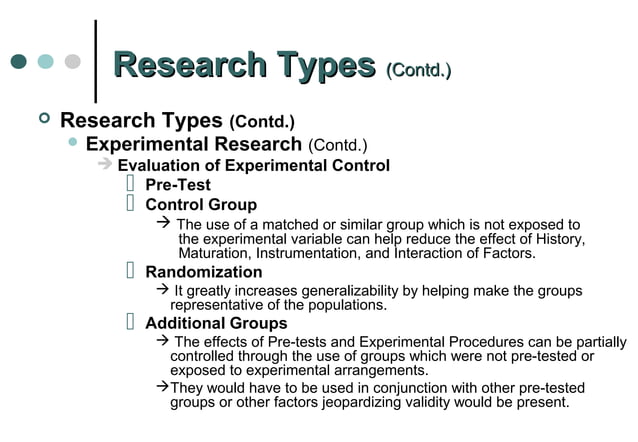 Research Types (Contd.)

Research Types (Contd.)

Experimental Research (Contd.)

Evaluation of Experimental Control

Pre-Test

Control Group

→ The use of a matched or similar group which is not exposed to the experimental variable can help reduce the effect of History, Maturation, Instrumentation, and Interaction of Factors.

Randomization

→ It greatly increases generalizability by helping make the groups representative of the populations.

Additional Groups

→ The effects of Pre-tests and Experimental Procedures can be partially controlled through the use of groups which were not pre-tested or exposed to experimental arrangements.

→They would have to be used in conjunction with other pre-tested groups or other factors jeopardizing validity would be present.